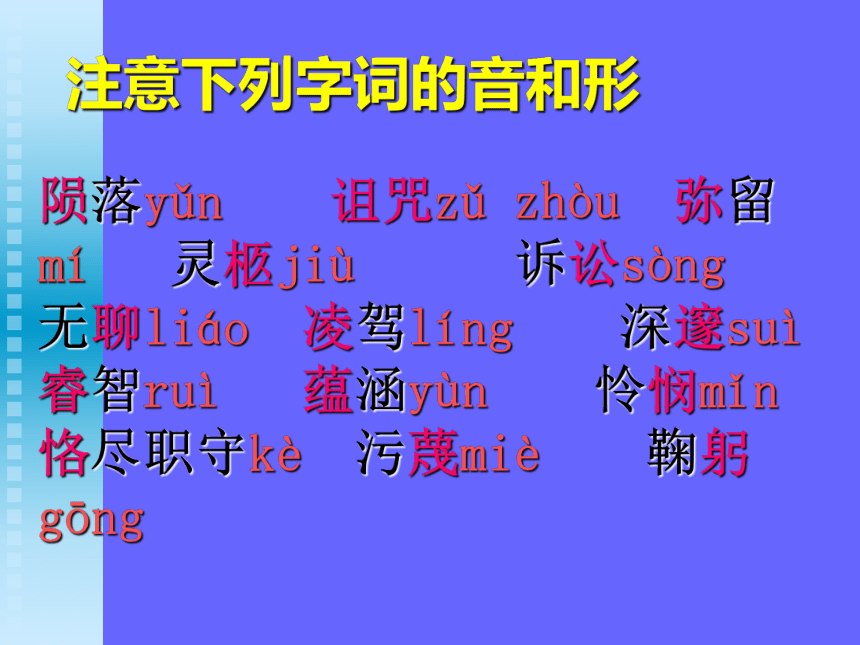 注意下列字词的音和形

陨落yǔn 诅咒zǔ zhòu 弥留mí 灵柩jiù 诉讼sòng 无聊liáo 凌驾líng 深邃suì 睿智ruì 蕴涵yùn 怜悯mǐn 恪尽职守kè 污蔑miè 鞠躬gōng